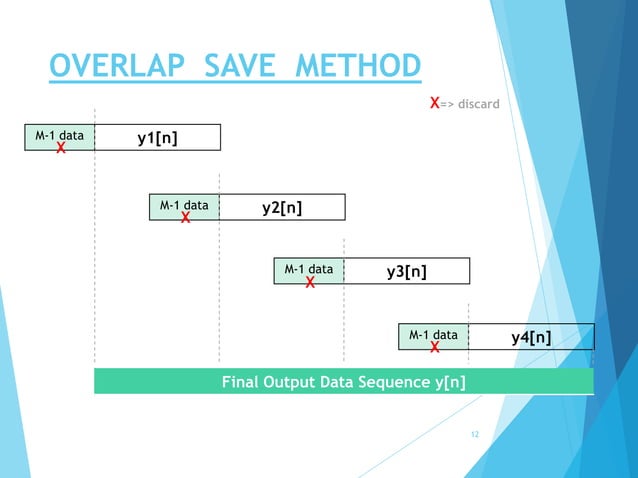 OVERLAP SAVE METHOD

X=> discard

M-1 data X y1[n]

M-1 data X y2[n]

M-1 data X y3[n]

M-1 data X y4[n]

Final Output Data Sequence y[n]

12